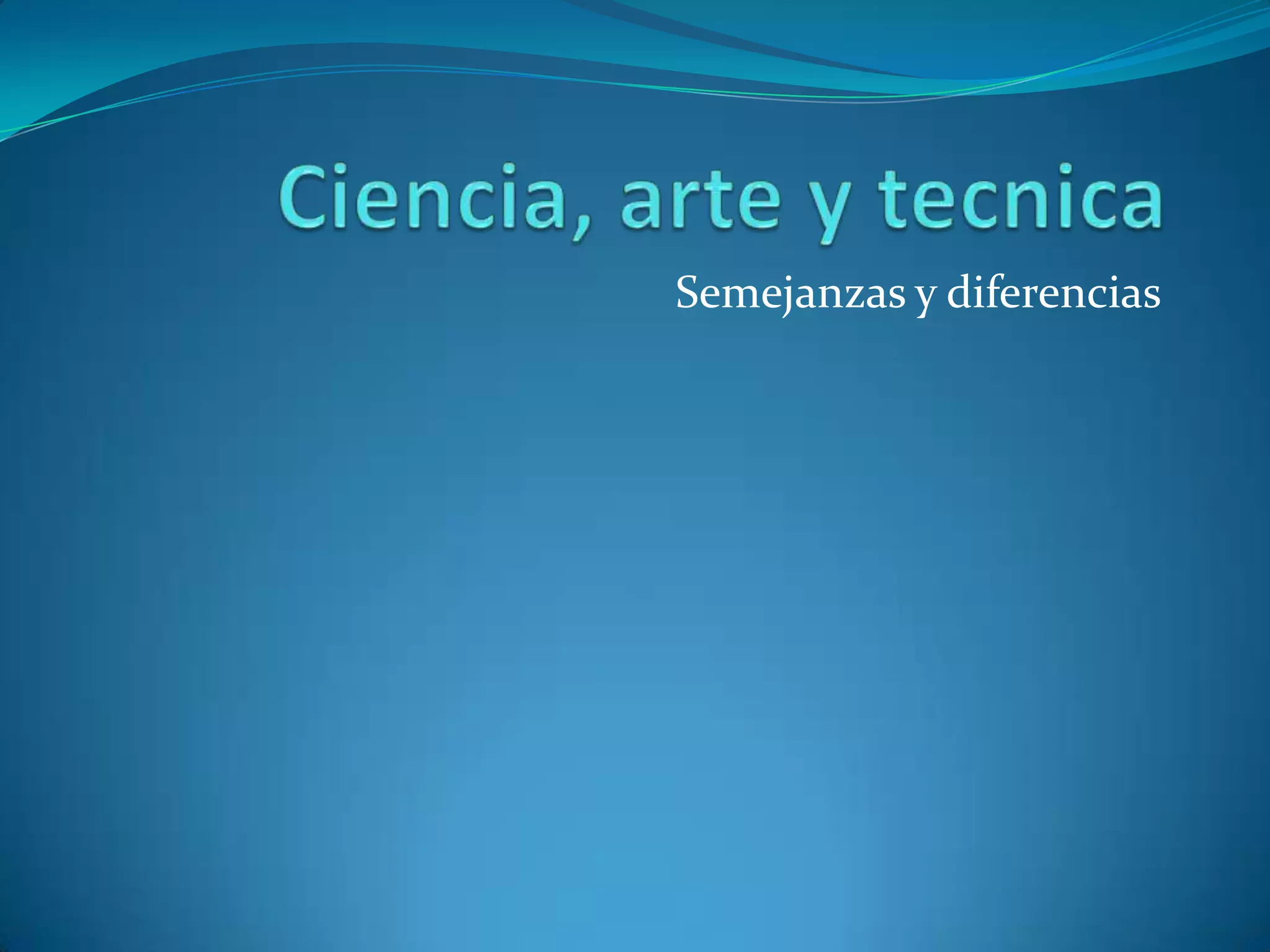 Ciencia, arte y tecnica

Semejanzas y diferencias